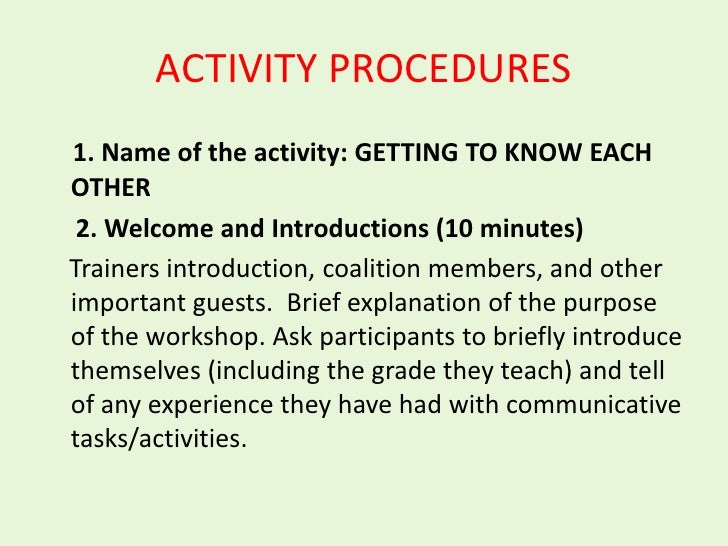 ACTIVITY PROCEDURES

1. Name of the activity: GETTING TO KNOW EACH OTHER

2. Welcome and Introductions (10 minutes)

Trainers introduction, coalition members, and other important guests.  Brief explanation of the purpose of the workshop. Ask participants to briefly introduce themselves (including the grade they teach) and tell of any experience they have had with communicative tasks/activities.